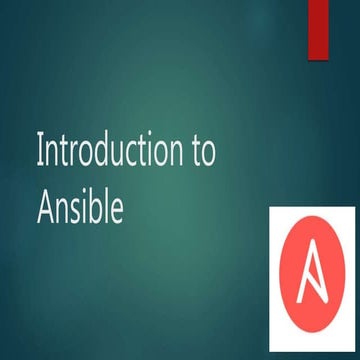 Introduction to Ansible